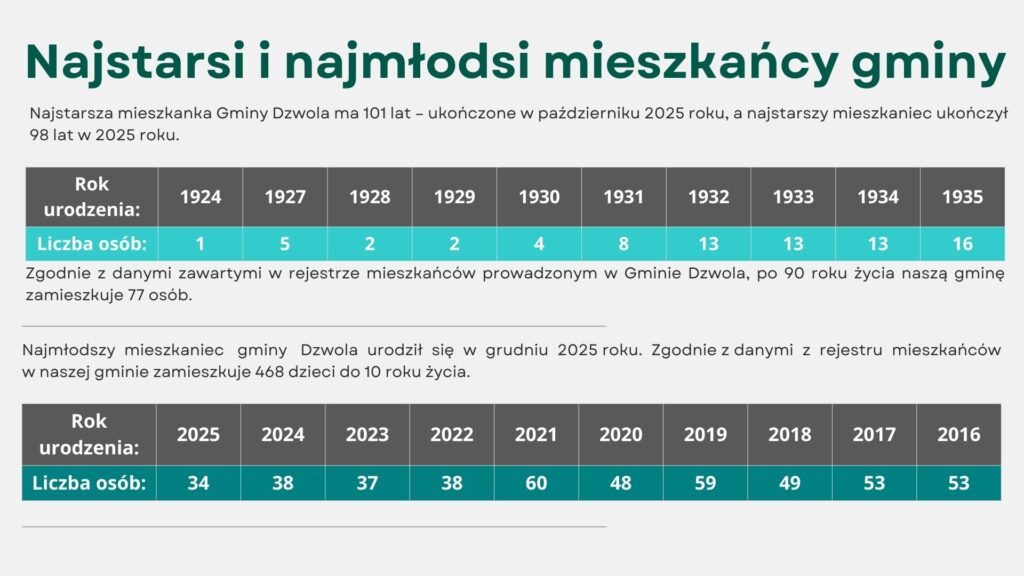 Najstarsi i najmłodsi mieszkańcy gminy

Najstarsza mieszkanka Gminy Dzwola ma 101 lat – ukończone w październiku 2025 roku, a najstarszy mieszkaniec ukończył 98 lat w 2025 roku.

| Rok urodzenia: | 1924 | 1927 | 1928 | 1929 | 1930 | 1931 | 1932 | 1933 | 1934 | 1935 |
|---|---|---|---|---|---|---|---|---|---|---|
| Liczba osób: | 1 | 5 | 2 | 2 | 4 | 8 | 13 | 13 | 13 | 16 |

Zgodnie z danymi zawartymi w rejestrze mieszkańców prowadzonym w Gminie Dzwola, po 90 roku życia naszą gminę zamieszkuje 77 osób.

Najmłodszy mieszkaniec gminy Dzwola urodził się w grudniu 2025 roku. Zgodnie z danymi z rejestru mieszkańców w naszej gminie zamieszkuje 468 dzieci do 10 roku życia.

| Rok urodzenia: | 2025 | 2024 | 2023 | 2022 | 2021 | 2020 | 2019 | 2018 | 2017 | 2016 |
|---|---|---|---|---|---|---|---|---|---|---|
| Liczba osób: | 34 | 38 | 37 | 38 | 60 | 48 | 59 | 49 | 53 | 53 |